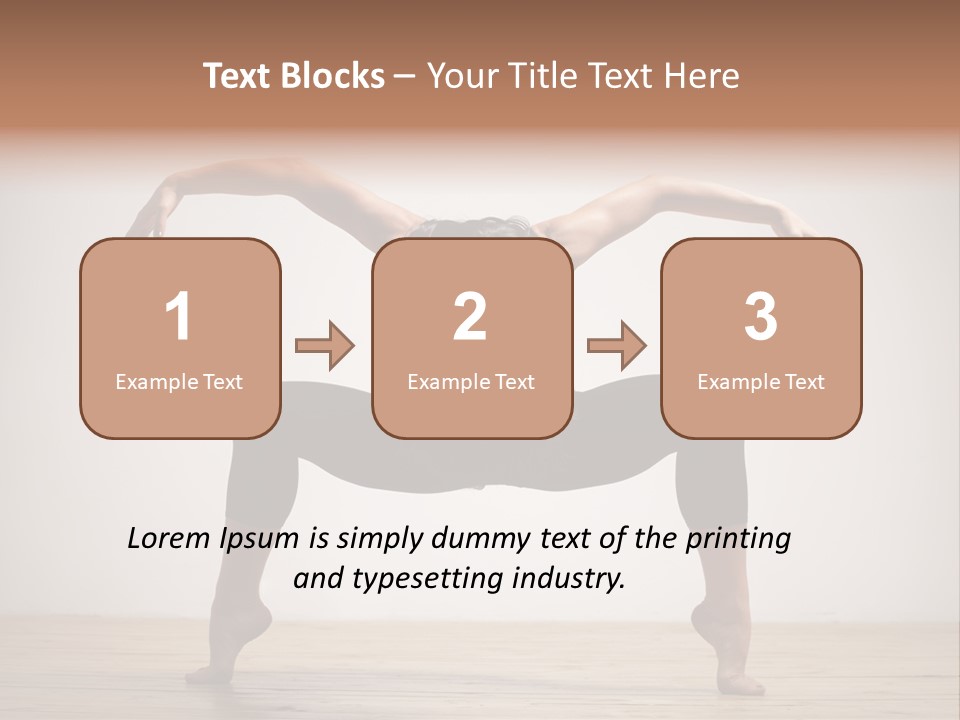 Text Blocks – Your Title Text Here

1
Example Text

2
Example Text

3
Example Text

Lorem Ipsum is simply dummy text of the printing and typesetting industry.